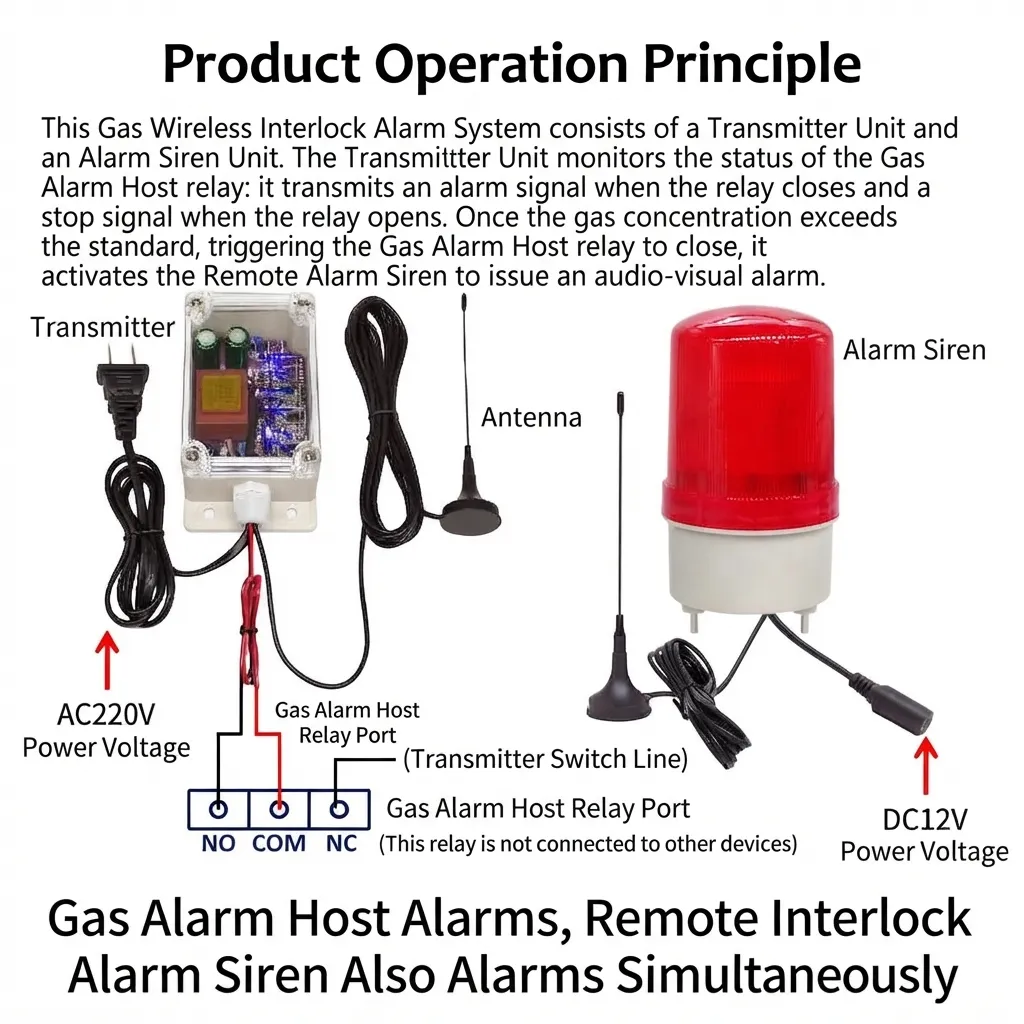 Product Operation Principle

This Gas Wireless Interlock Alarm System consists of a Transmitter Unit and an Alarm Siren Unit. The Transmittter Unit monitors the status of the Gas Alarm Host relay: it transmits an alarm signal when the relay closes and a stop signal when the relay opens. Once the gas concentration exceeds the standard, triggering the Gas Alarm Host relay to close, it activates the Remote Alarm Siren to issue an audio-visual alarm.

Transmitter

Antenna

Alarm Siren

AC220V
Power Voltage

Gas Alarm Host
Relay Port

(Transmitter Switch Line)

NO COM NC

Gas Alarm Host Relay Port
(This relay is not connected to other devices)

DC12V
Power Voltage

Gas Alarm Host Alarms, Remote Interlock Alarm Siren Also Alarms Simultaneously